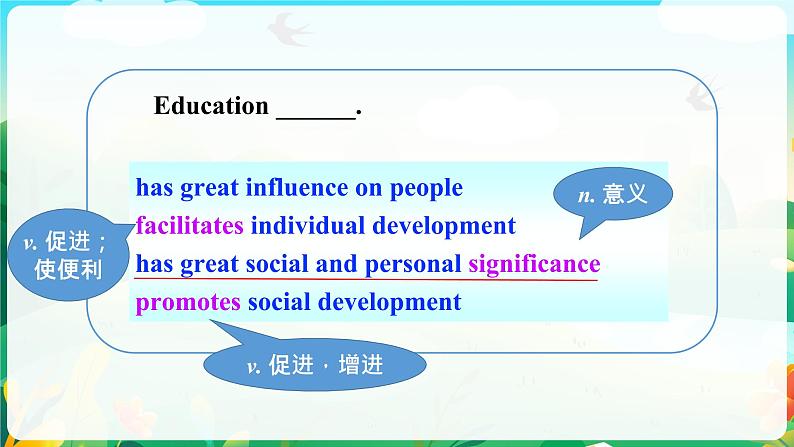 Education ______.

has great influence on people
facilitates individual development
has great social and personal significance
promotes social development

n. 意义

v. 促进；使便利

v. 促进，增进